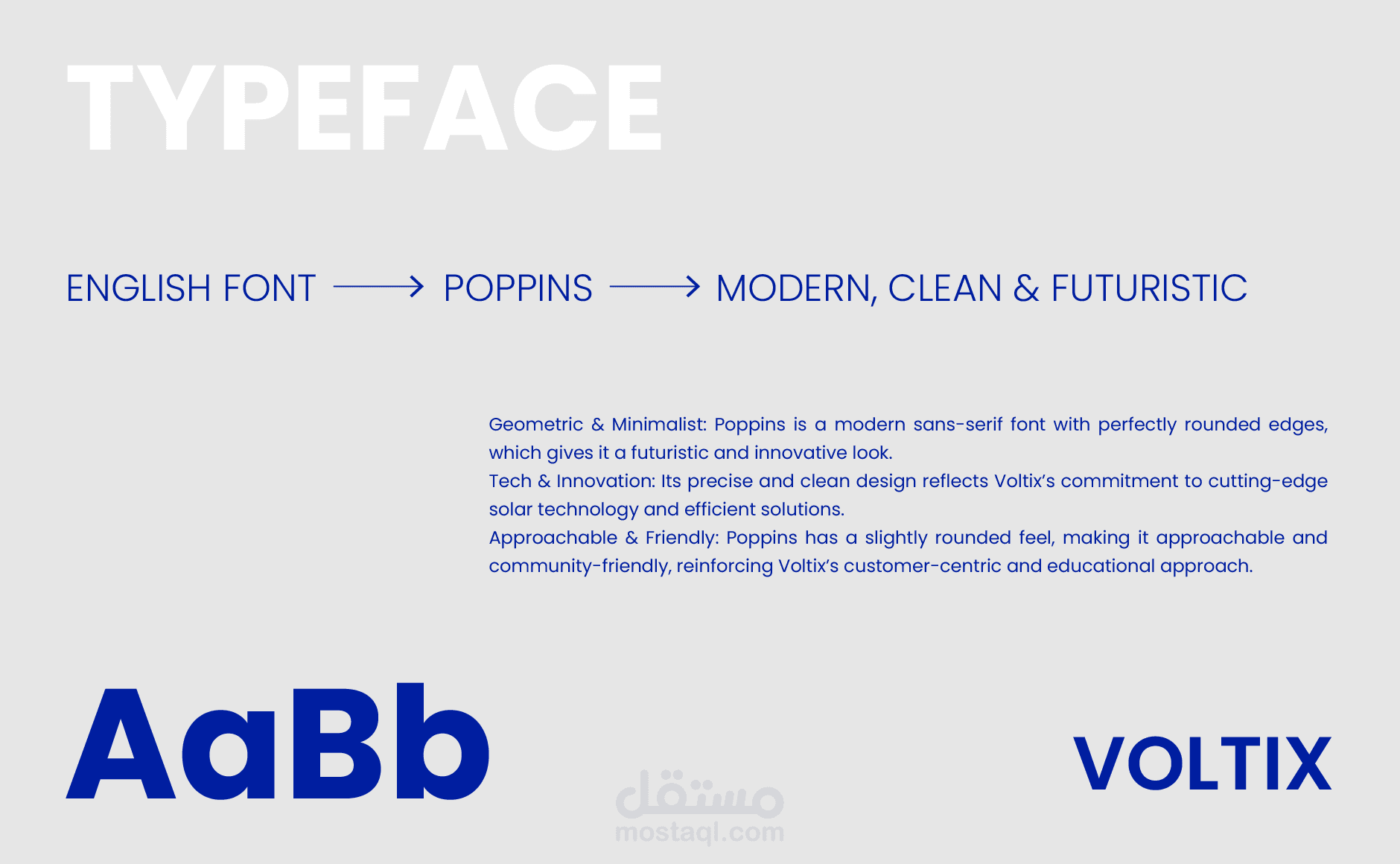 TYPEFACE

ENGLISH FONT → POPPINS → MODERN, CLEAN & FUTURISTIC

Geometric & Minimalist: Poppins is a modern sans-serif font with perfectly rounded edges, which gives it a futuristic and innovative look.
Tech & Innovation: Its precise and clean design reflects Voltix's commitment to cutting-edge solar technology and efficient solutions.
Approachable & Friendly: Poppins has a slightly rounded feel, making it approachable and community-friendly, reinforcing Voltix's customer-centric and educational approach.

AaBb

مستقل
mostaql.com

VOLTIX